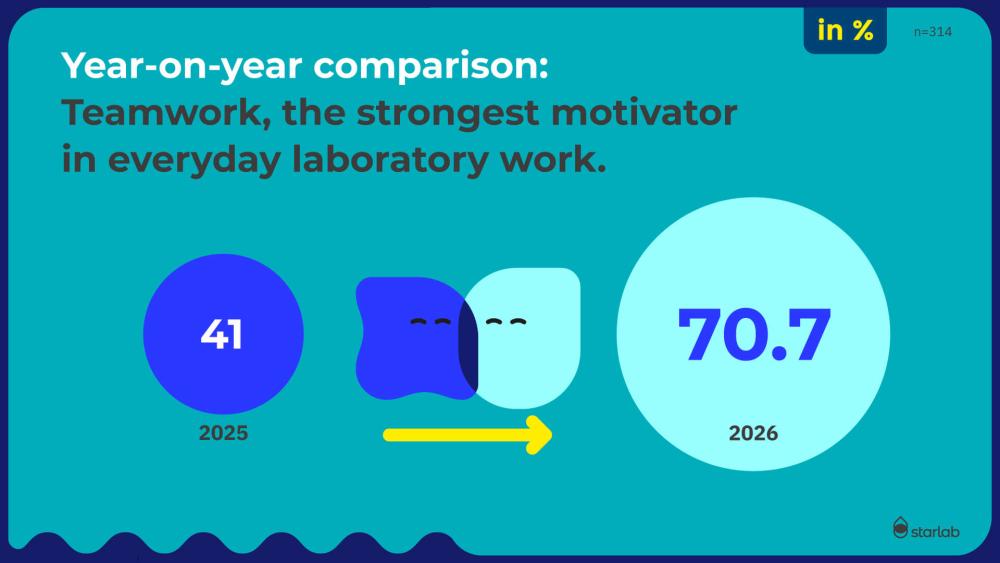 in %

n=314

Year-on-year comparison:
Teamwork, the strongest motivator in everyday laboratory work.

41

2025

70.7

2026

starlab